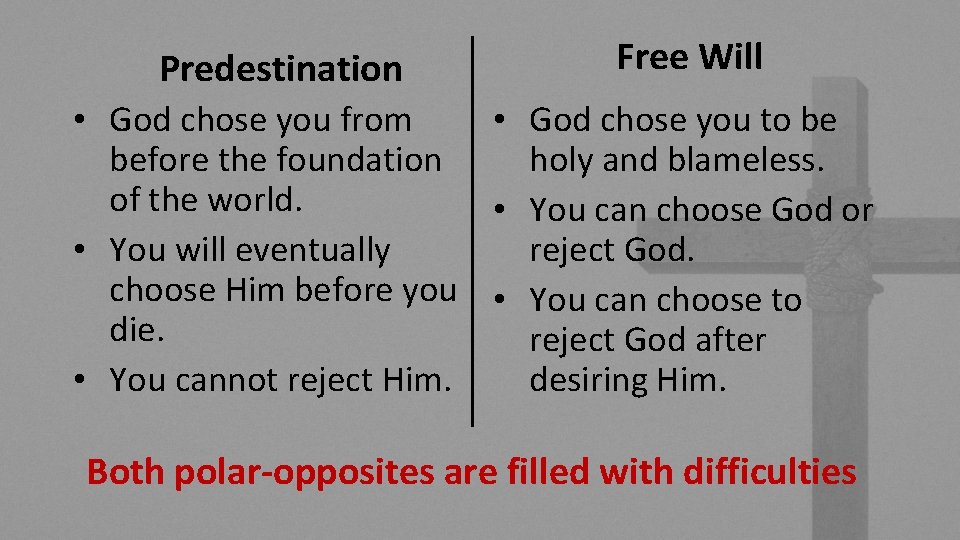 Predestination

• God chose you from before the foundation of the world.
• You will eventually choose Him before you die.
• You cannot reject Him.

Free Will

• God chose you to be holy and blameless.
• You can choose God or reject God.
• You can choose to reject God after desiring Him.

Both polar-opposites are filled with difficulties